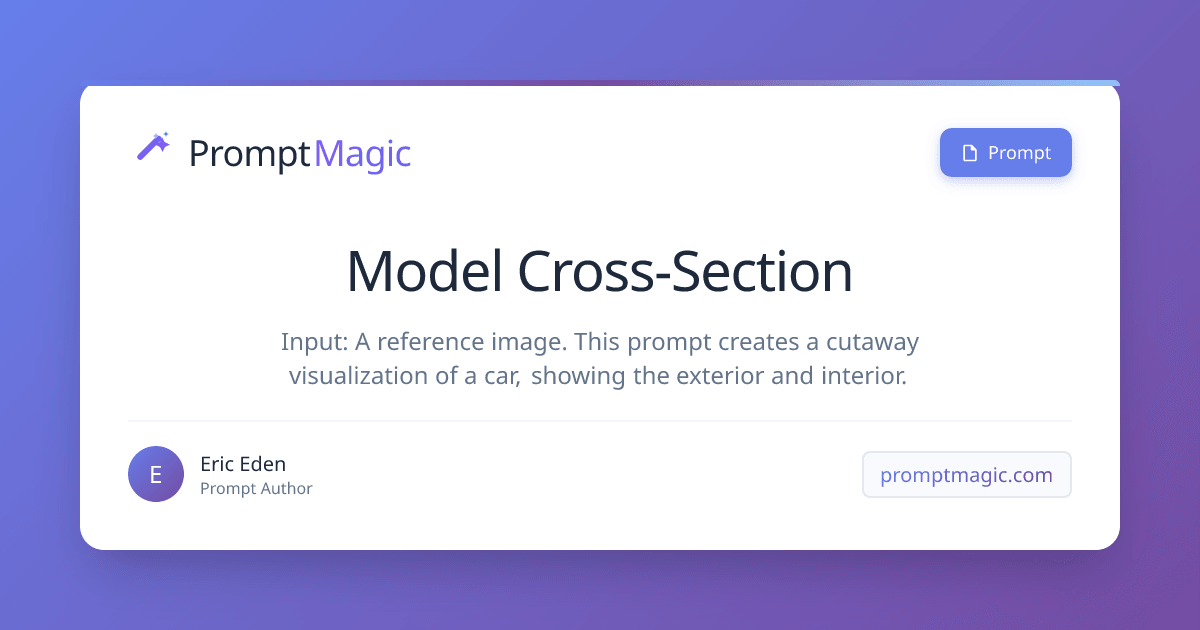 PromptMagic

Prompt

Model Cross-Section

Input: A reference image. This prompt creates a cutaway visualization of a car, showing the exterior and interior.

E

Eric Eden
Prompt Author

promptmagic.com